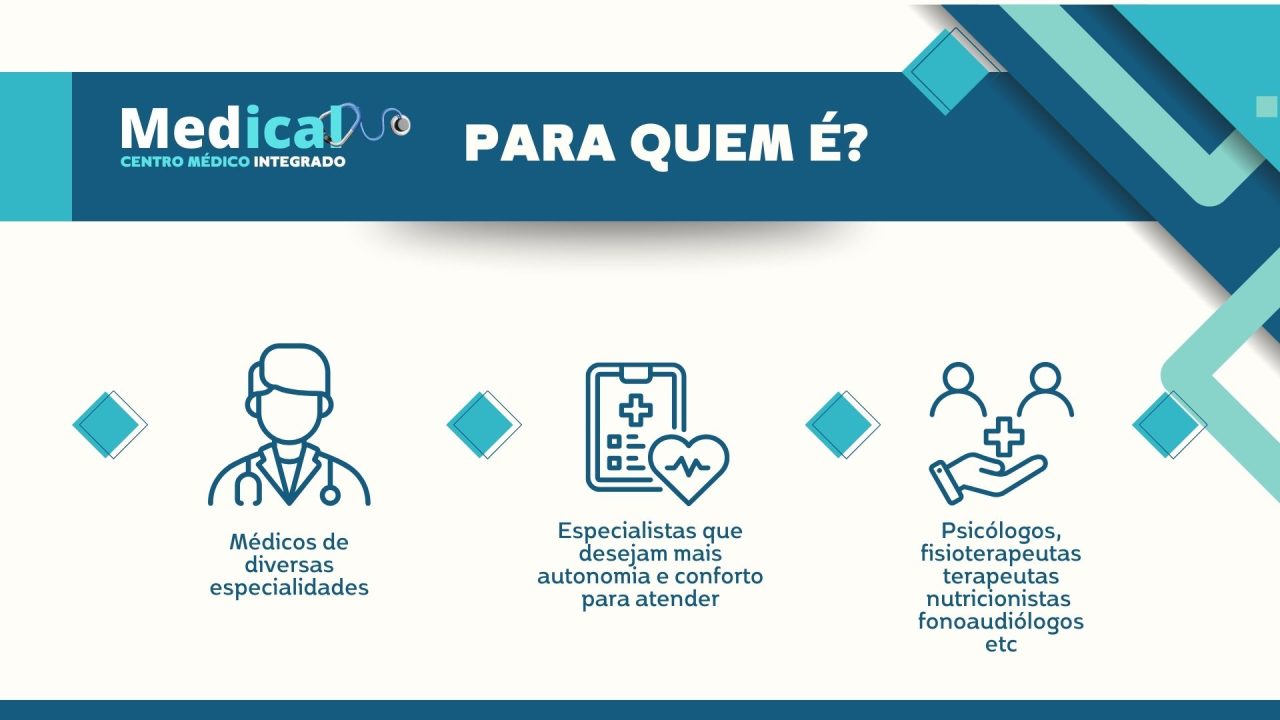 Medical
CENTRO MÉDICO INTEGRADO

PARA QUEM É?

Médicos de diversas especialidades

Especialistas que desejam mais autonomia e conforto para atender

Psicólogos, fisioterapeutas terapeutas nutricionistas fonoaudiólogos etc